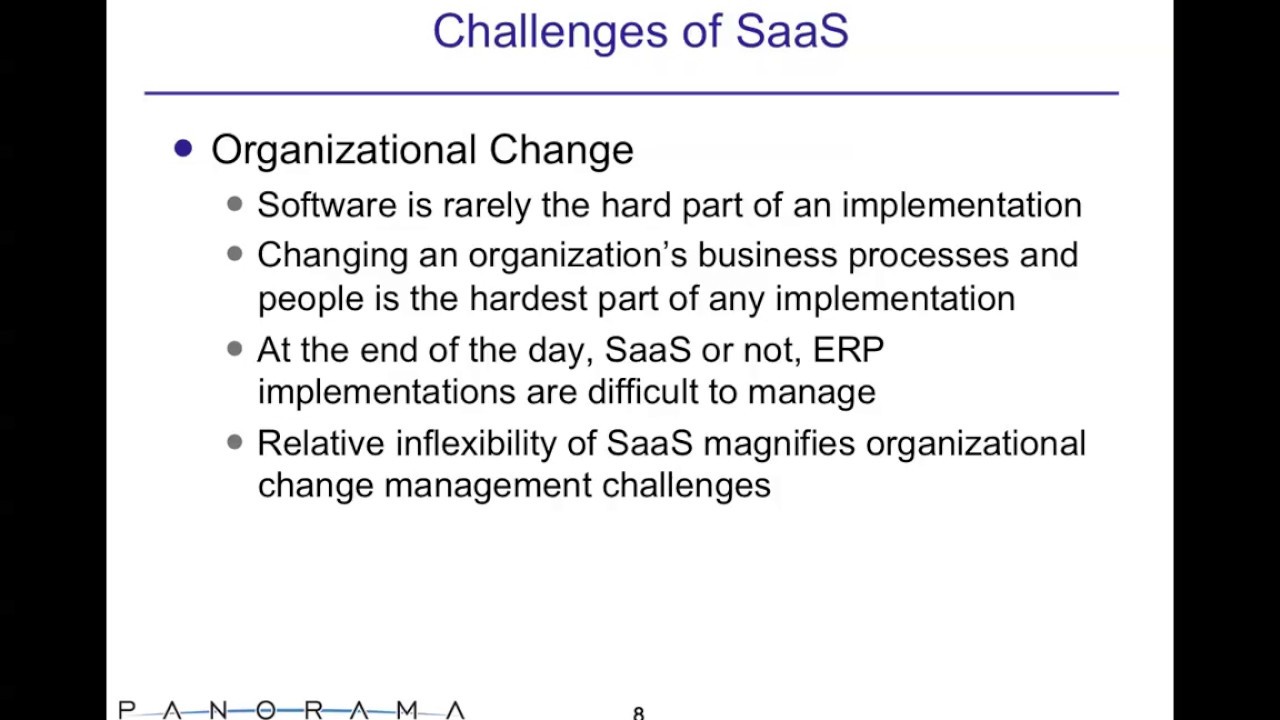 Challenges of SaaS

• Organizational Change
• Software is rarely the hard part of an implementation
• Changing an organization's business processes and people is the hardest part of any implementation
• At the end of the day, SaaS or not, ERP implementations are difficult to manage
• Relative inflexibility of SaaS magnifies organizational change management challenges

PANORAMA

8